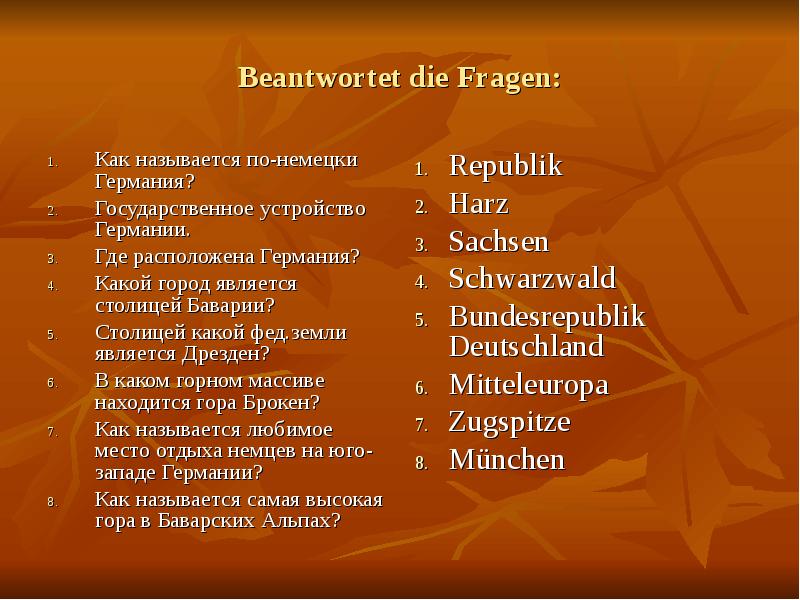 Beantwortet die Fragen:

1. Как называется по-немецки Германия?
2. Государственное устройство Германии.
3. Где расположена Германия?
4. Какой город является столицей Баварии?
5. Столицей какой фед.земли является Дрезден?
6. В каком горном массиве находится гора Брокен?
7. Как называется любимое место отдыха немцев на юго-западе Германии?
8. Как называется самая высокая гора в Баварских Альпах?

1. Republik
2. Harz
3. Sachsen
4. Schwarzwald
5. Bundesrepublik Deutschland
6. Mitteleuropa
7. Zugspitze
8. München